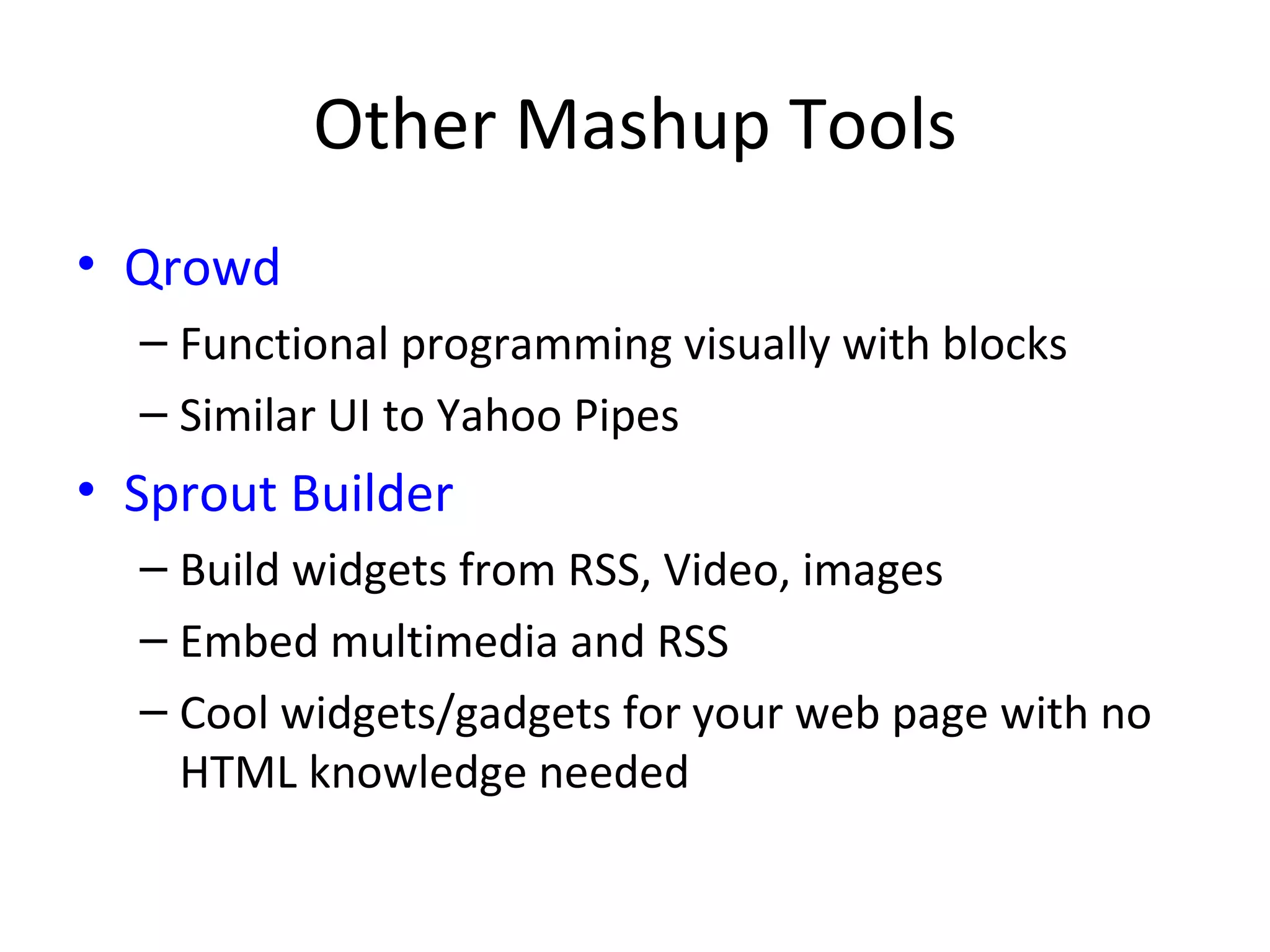 Other Mashup Tools

• Qrowd
– Functional programming visually with blocks
– Similar UI to Yahoo Pipes
• Sprout Builder
– Build widgets from RSS, Video, images
– Embed multimedia and RSS
– Cool widgets/gadgets for your web page with no HTML knowledge needed